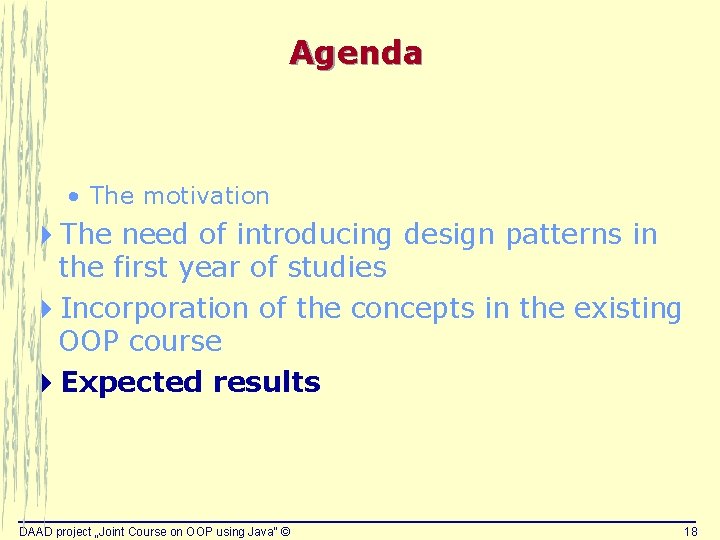 Agenda

• The motivation

The need of introducing design patterns in the first year of studies

Incorporation of the concepts in the existing OOP course

Expected results

DAAD project „Joint Course on OOP using Java" ©

18